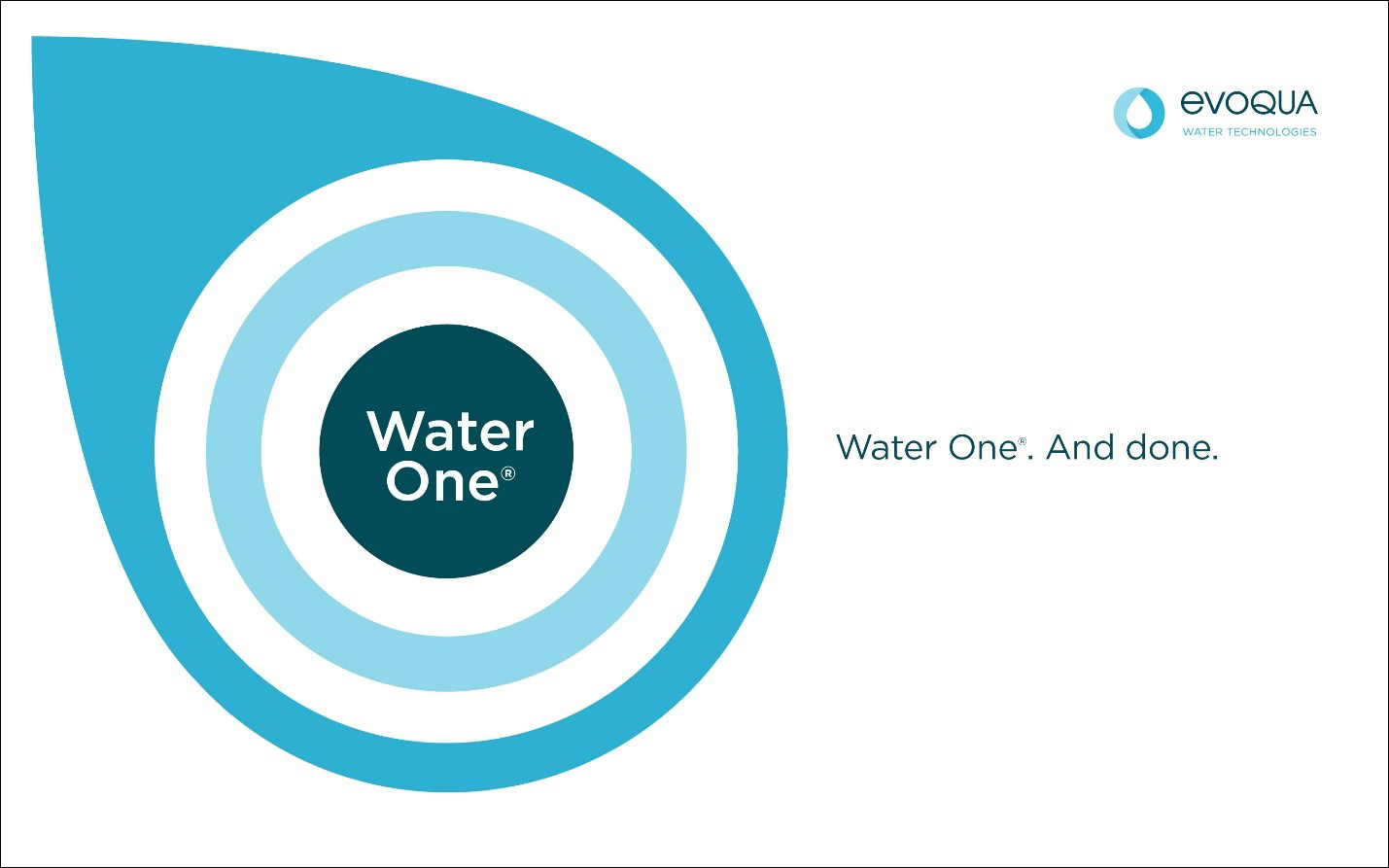 evoqua
WATER TECHNOLOGIES

Water One®

Water One®. And done.